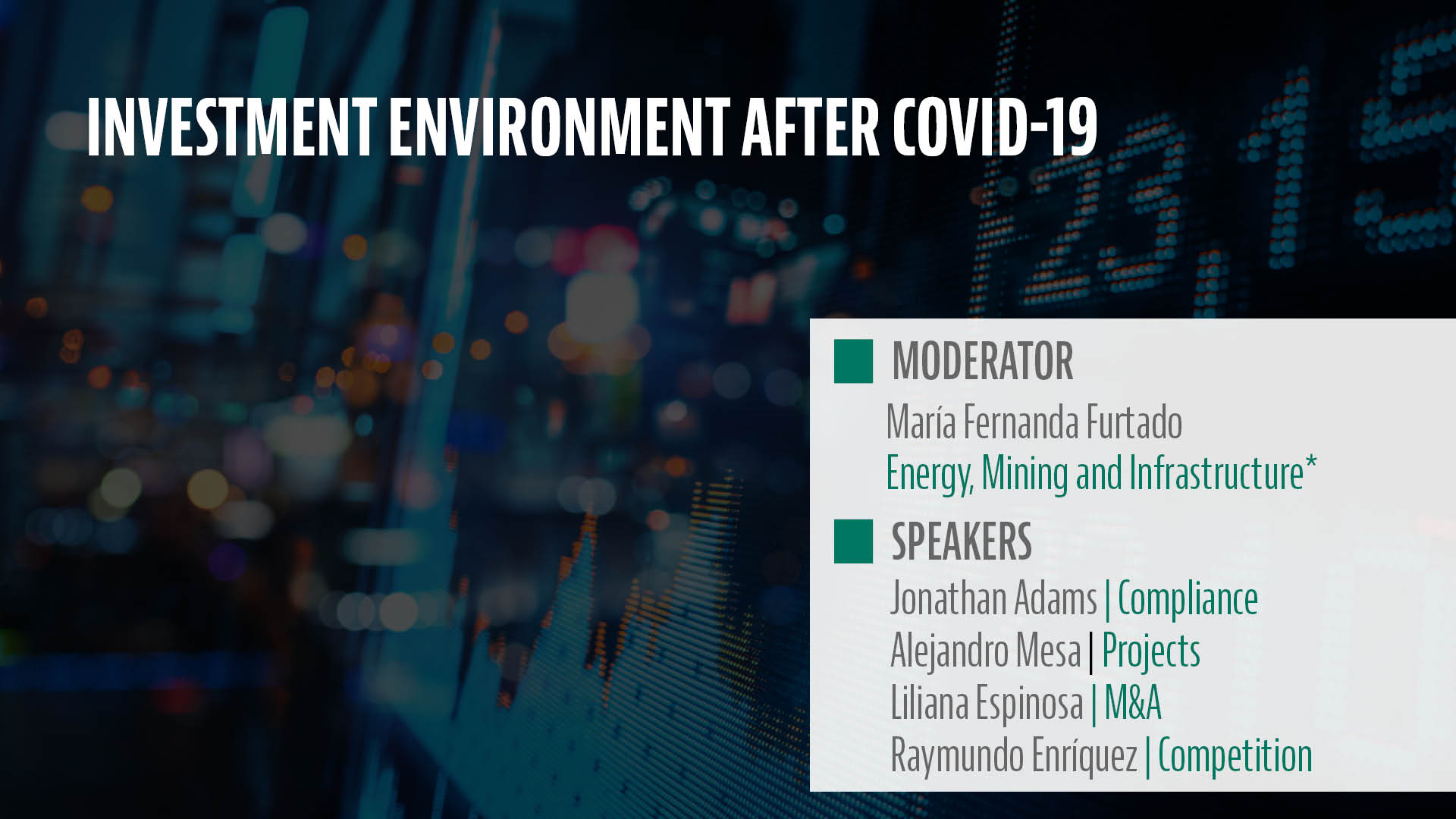 INVESTMENT ENVIRONMENT AFTER COVID-19

MODERATOR
María Fernanda Furtado
Energy, Mining and Infrastructure*

SPEAKERS
Jonathan Adams | Compliance
Alejandro Mesa | Projects
Liliana Espinosa | M&A
Raymundo Enríquez | Competition